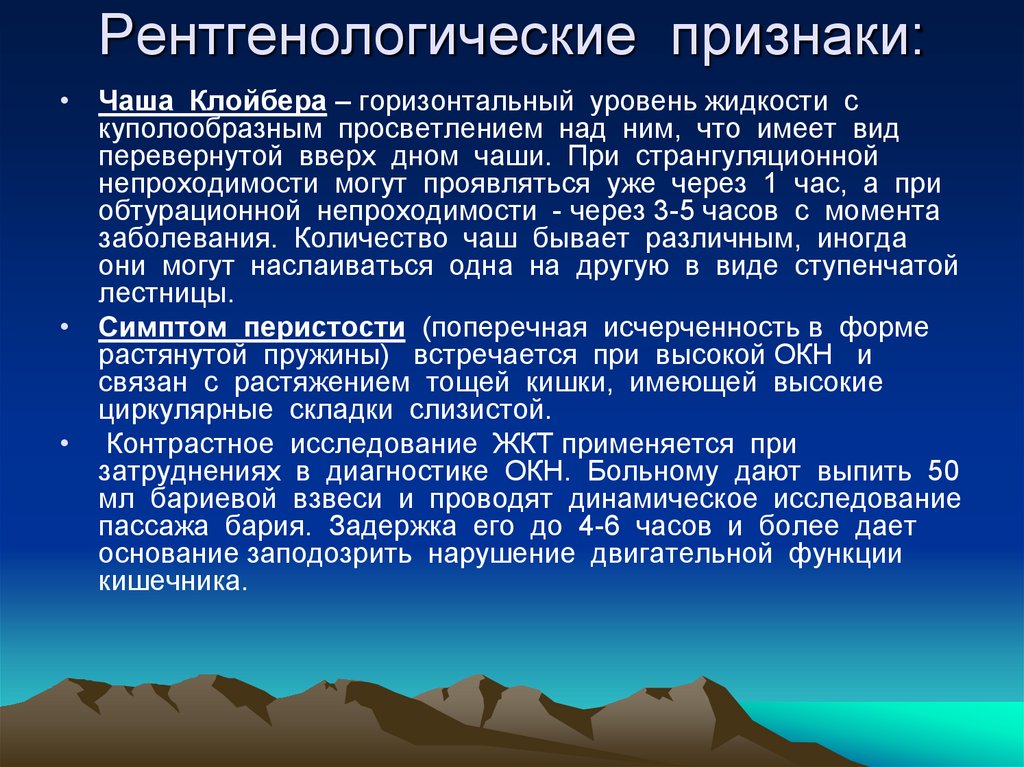 Рентгенологические признаки:

• Чаша Клойбера – горизонтальный уровень жидкости с куполообразным просветлением над ним, что имеет вид перевернутой вверх дном чаши. При странгуляционной непроходимости могут проявляться уже через 1 час, а при обтурационной непроходимости - через 3-5 часов с момента заболевания. Количество чаш бывает различным, иногда они могут наслаиваться одна на другую в виде ступенчатой лестницы.

• Симптом перистости (поперечная исчерченность в форме растянутой пружины) встречается при высокой ОКН и связан с растяжением тощей кишки, имеющей высокие циркулярные складки слизистой.

• Контрастное исследование ЖКТ применяется при затруднениях в диагностике ОКН. Больному дают выпить 50 мл бариевой взвеси и проводят динамическое исследование пассажа бария. Задержка его до 4-6 часов и более дает основание заподозрить нарушение двигательной функции кишечника.